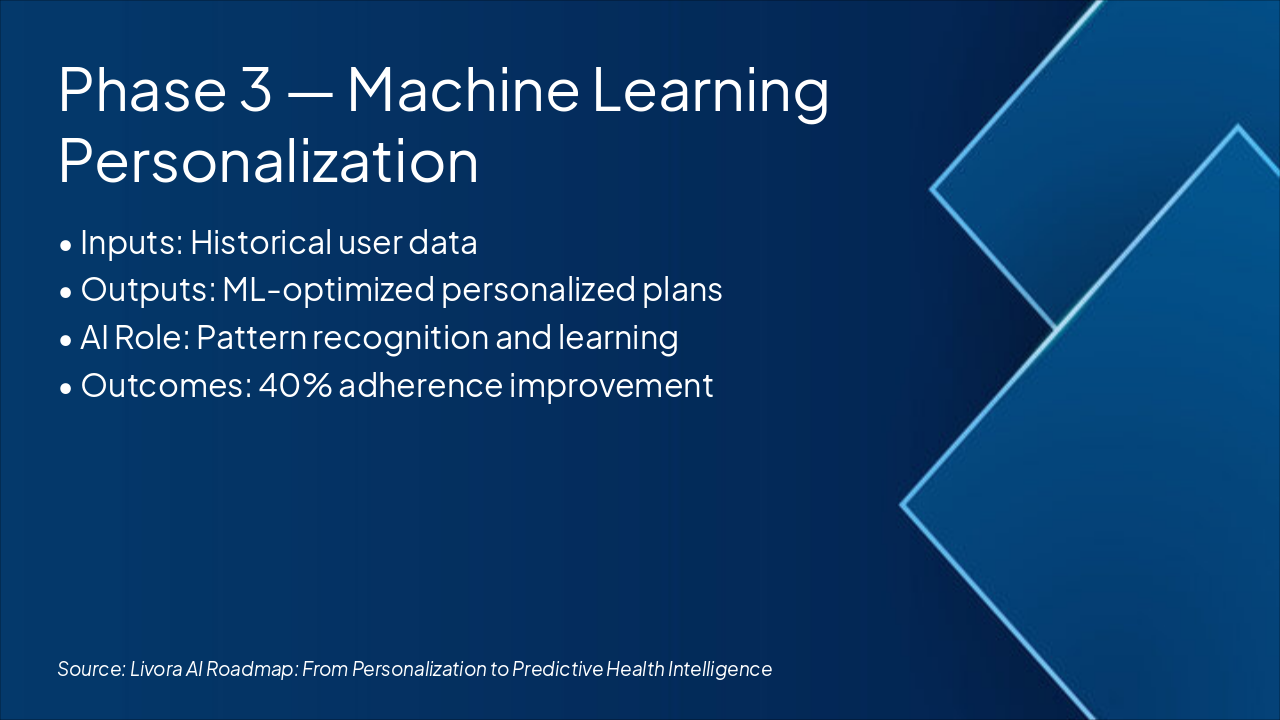 Phase 3 — Machine Learning Personalization

• Inputs: Historical user data
• Outputs: ML-optimized personalized plans
• AI Role: Pattern recognition and learning
• Outcomes: 40% adherence improvement

Source: Livora AI Roadmap: From Personalization to Predictive Health Intelligence